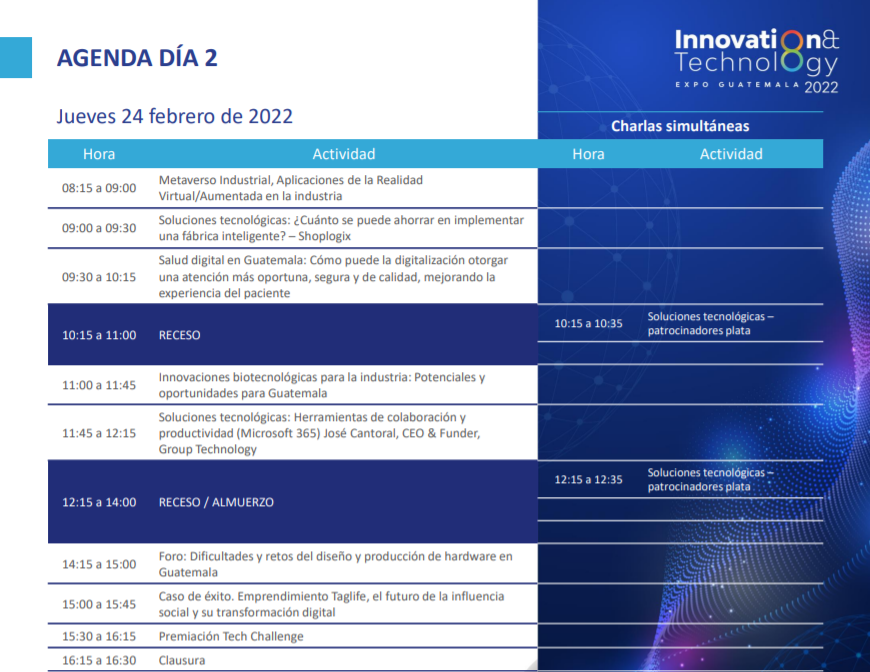 AGENDA DÍA 2

Innovation&
Technology
EXPO GUATEMALA 2022

Jueves 24 febrero de 2022

Charlas simultáneas

| Hora | Actividad | Hora | Actividad |
|---|---|---|---|
| 08:15 a 09:00 | Metaverso Industrial, Aplicaciones de la Realidad Virtual/Aumentada en la industria | | |
| 09:00 a 09:30 | Soluciones tecnológicas: ¿Cuánto se puede ahorrar en implementar una fábrica inteligente? – Shoplogix | | |
| 09:30 a 10:15 | Salud digital en Guatemala: Cómo puede la digitalización otorgar una atención más oportuna, segura y de calidad, mejorando la experiencia del paciente | | |
| 10:15 a 11:00 | RECESO | 10:15 a 10:35 | Soluciones tecnológicas – patrocinadores plata |
| 11:00 a 11:45 | Innovaciones biotecnológicas para la industria: Potenciales y oportunidades para Guatemala | | |
| 11:45 a 12:15 | Soluciones tecnológicas: Herramientas de colaboración y productividad (Microsoft 365) José Cantoral, CEO & Funder, Group Technology | | |
| 12:15 a 14:00 | RECESO / ALMUERZO | 12:15 a 12:35 | Soluciones tecnológicas – patrocinadores plata |
| 14:15 a 15:00 | Foro: Dificultades y retos del diseño y producción de hardware en Guatemala | | |
| 15:00 a 15:45 | Caso de éxito. Emprendimiento Taglife, el futuro de la influencia social y su transformación digital | | |
| 15:30 a 16:15 | Premiación Tech Challenge | | |
| 16:15 a 16:30 | Clausura | | |